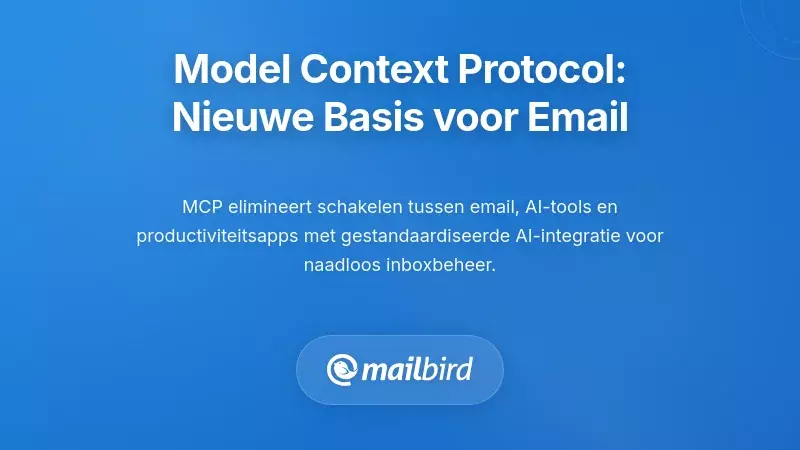 Model Context Protocol: Nieuwe Basis voor Email

MCP elimineert schakelen tussen email, AI-tools en productiviteitsapps met gestandaardiseerde AI-integratie voor naadloos inboxbeheer.

mailbird